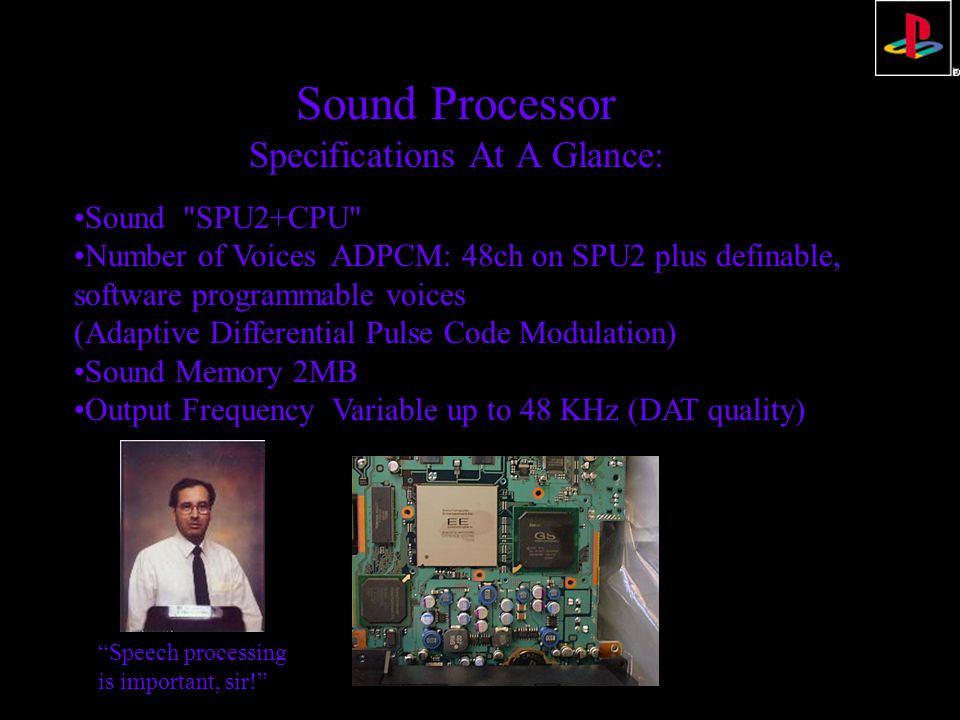 Sound Processor
Specifications At A Glance:

•Sound "SPU2+CPU"
•Number of Voices ADPCM: 48ch on SPU2 plus definable, software programmable voices
(Adaptive Differential Pulse Code Modulation)
•Sound Memory 2MB
•Output Frequency Variable up to 48 KHz (DAT quality)

EE

GS

“Speech processing is important, sir!”